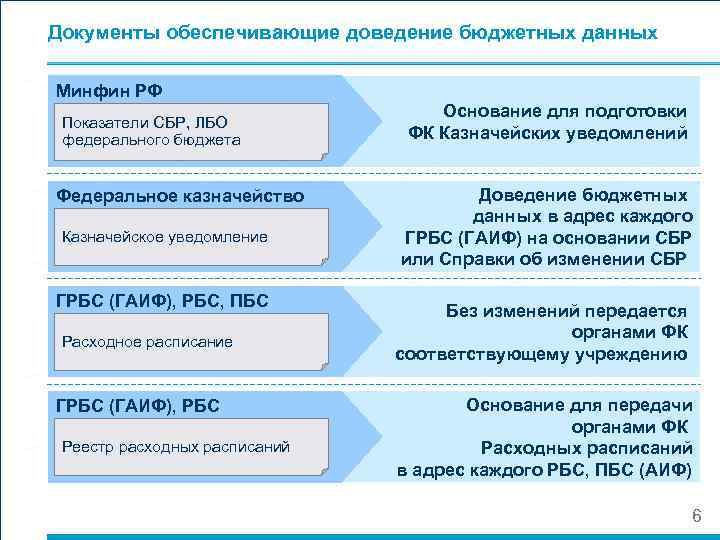 Документы обеспечивающие доведение бюджетных данных

Минфин РФ

Показатели СБР, ЛБО федерального бюджета

Основание для подготовки ФК Казначейских уведомлений

Федеральное казначейство

Казначейское уведомление

Доведение бюджетных данных в адрес каждого ГРБС (ГАИФ) на основании СБР или Справки об изменении СБР

ГРБС (ГАИФ), РБС, ПБС

Расходное расписание

Без изменений передается органами ФК соответствующему учреждению

ГРБС (ГАИФ), РБС

Реестр расходных расписаний

Основание для передачи органами ФК Расходных расписаний в адрес каждого РБС, ПБС (АИФ)

6